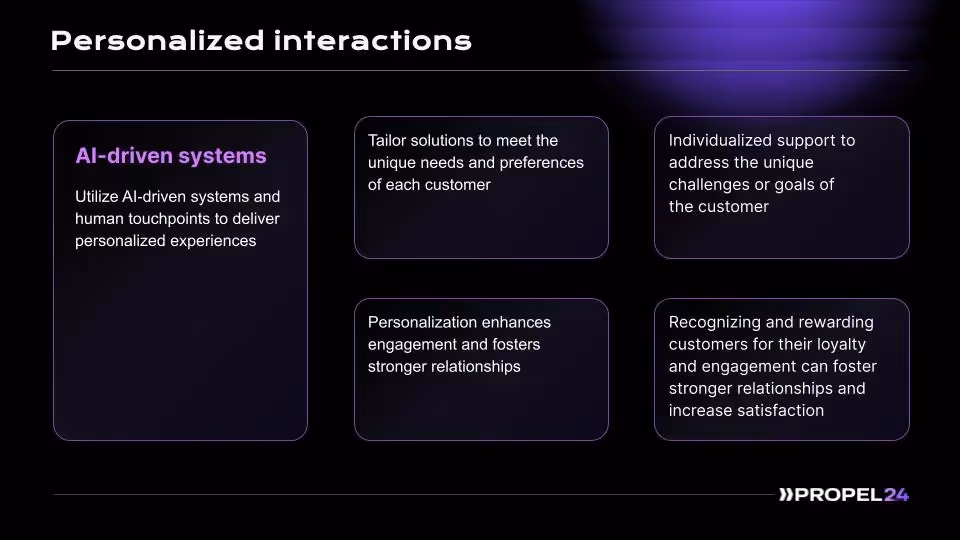 Personalized interactions

AI-driven systems

Utilize AI-driven systems and human touchpoints to deliver personalized experiences

Tailor solutions to meet the unique needs and preferences of each customer

Individualized support to address the unique challenges or goals of the customer

Personalization enhances engagement and fosters stronger relationships

Recognizing and rewarding customers for their loyalty and engagement can foster stronger relationships and increase satisfaction

PROPEL24